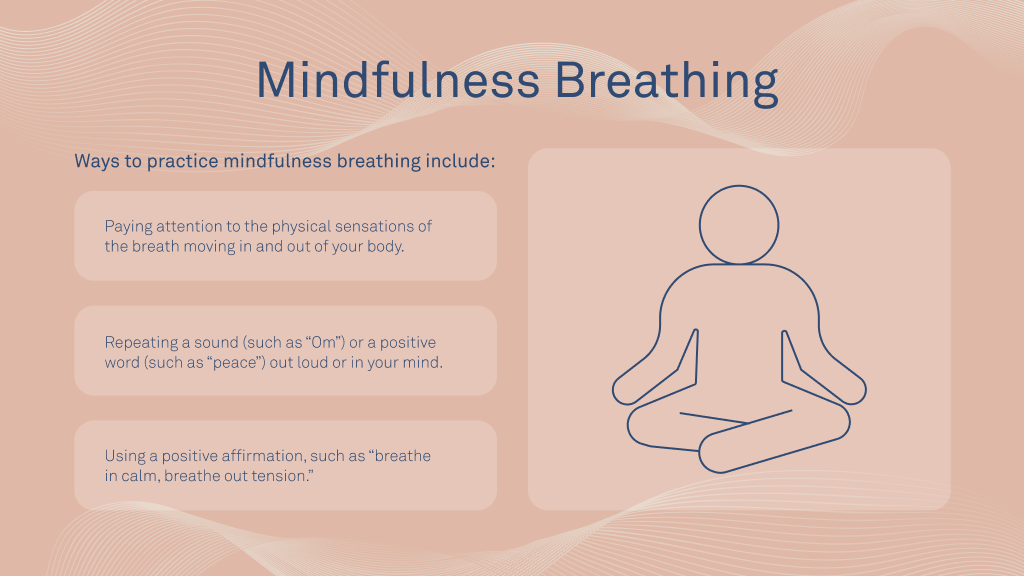 Mindfulness Breathing

Ways to practice mindfulness breathing include:

Paying attention to the physical sensations of the breath moving in and out of your body.

Repeating a sound (such as “Om”) or a positive word (such as “peace”) out loud or in your mind.

Using a positive affirmation, such as “breathe in calm, breathe out tension.”